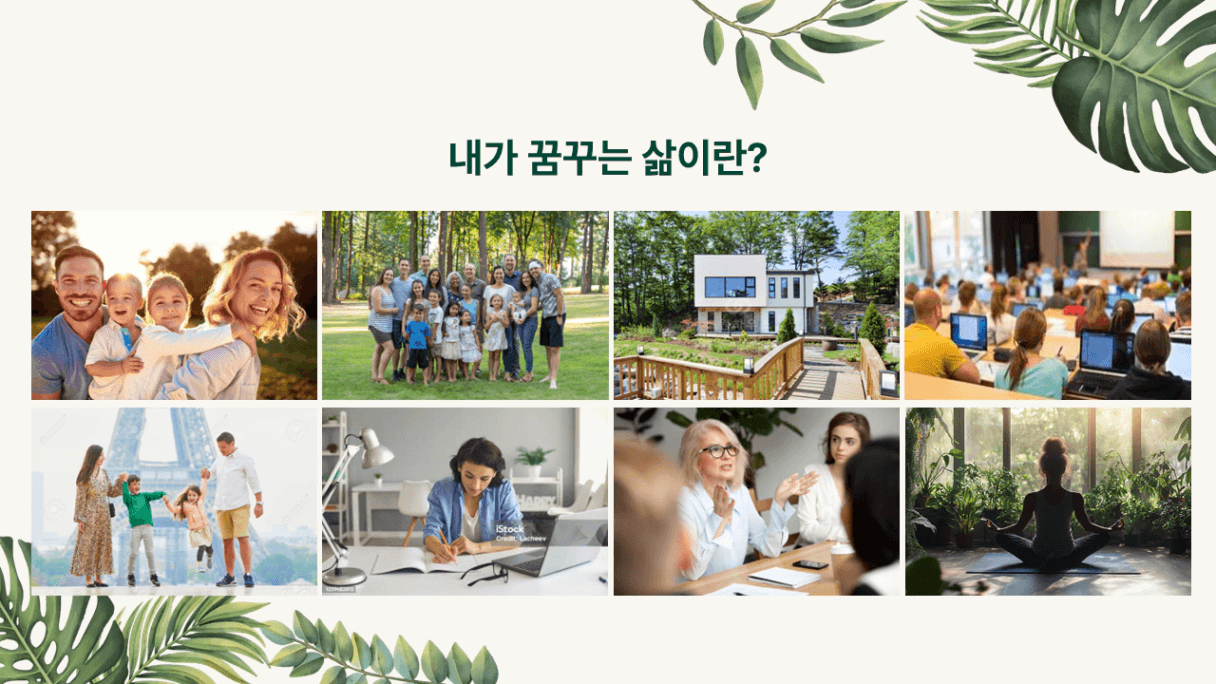 내가 꿈꾸는 삶이란?

iStock
Credit: Lacheev